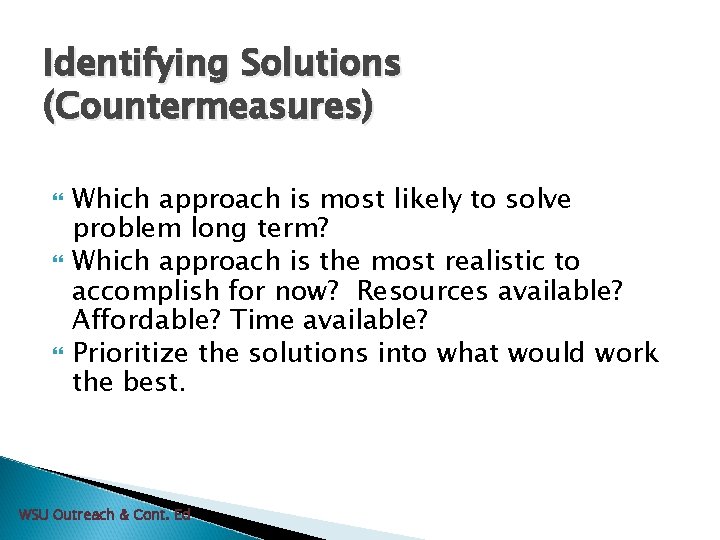 Identifying Solutions (Countermeasures)

Which approach is most likely to solve problem long term?

Which approach is the most realistic to accomplish for now? Resources available? Affordable? Time available?

Prioritize the solutions into what would work the best.

WSU Outreach & Cont. Ed